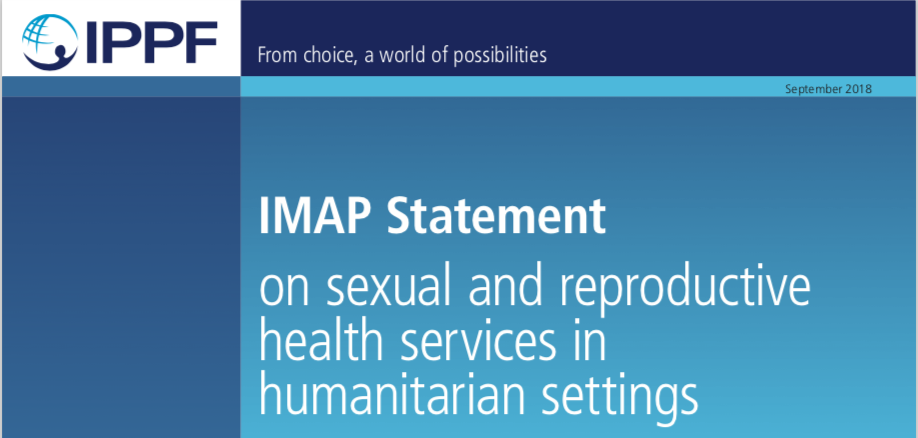 IPPF

From choice, a world of possibilities

September 2018

IMAP Statement

on sexual and reproductive health services in humanitarian settings